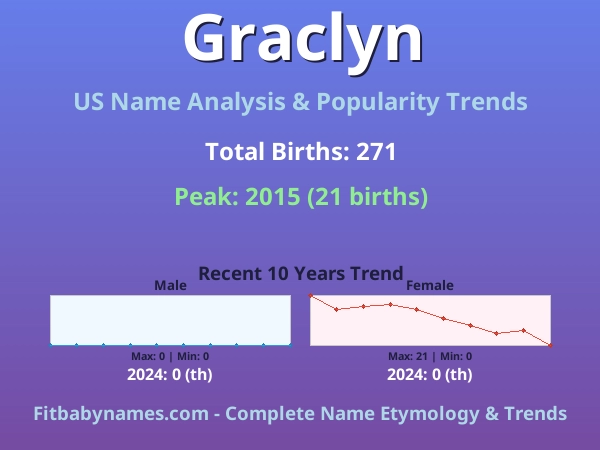 Graclyn

US Name Analysis & Popularity Trends

Total Births: 271

Peak: 2015 (21 births)

Recent 10 Years Trend

Male

Max: 0 | Min: 0

2024: 0 (th)

Female

Max: 21 | Min: 0

2024: 0 (th)

Fitbabynames.com - Complete Name Etymology & Trends